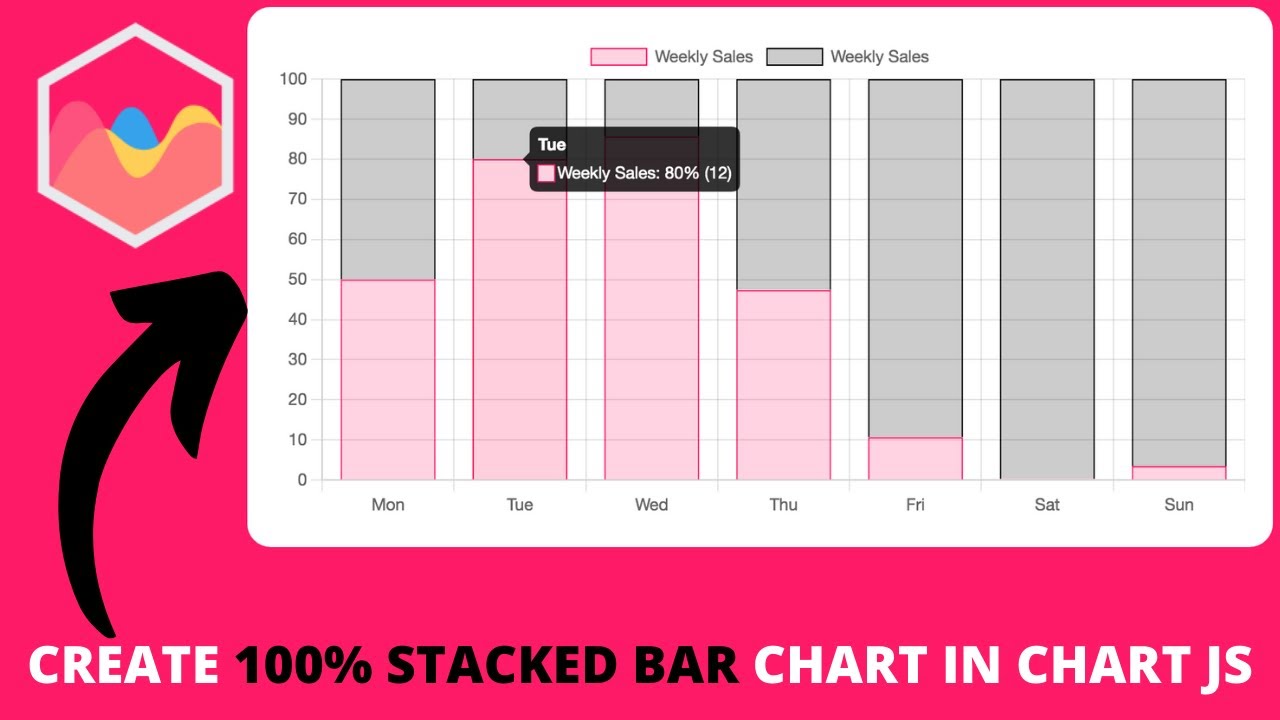 Weekly Sales Weekly Sales

100
90
80
70
60
50
40
30
20
10
0

Tue
Weekly Sales: 80% (12)

Mon Tue Wed Thu Fri Sat Sun

CREATE 100% STACKED BAR CHART IN CHART JS